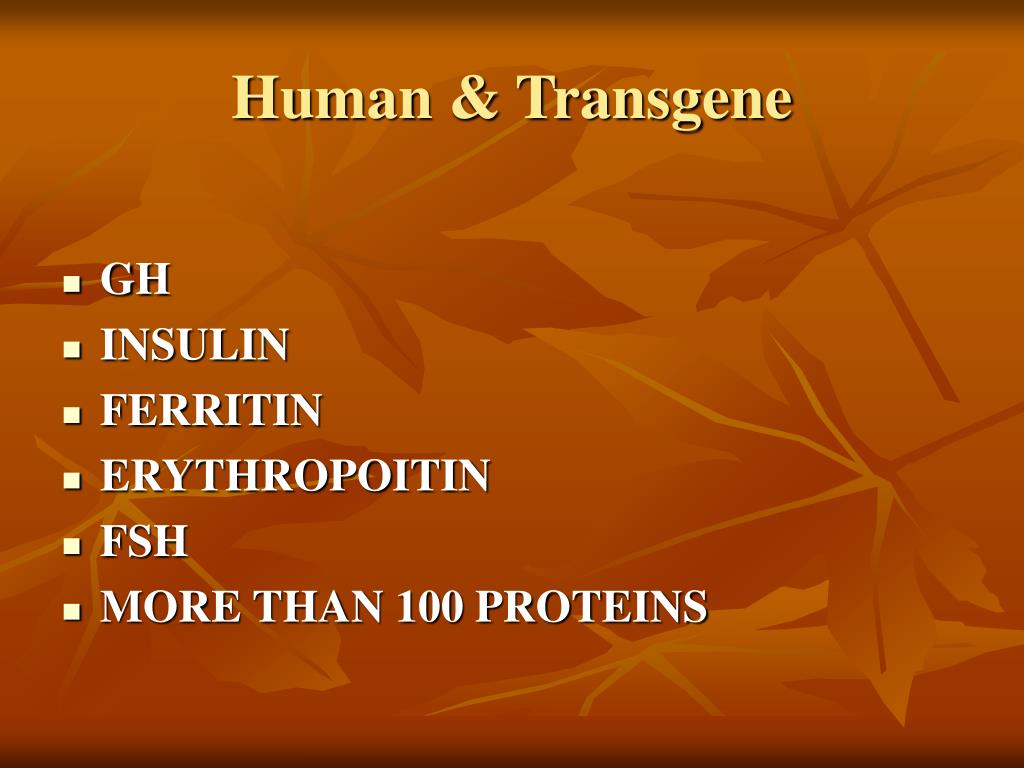 Human & Transgene

- GH
- INSULIN
- FERRITIN
- ERYTHROPOITIN
- FSH
- MORE THAN 100 PROTEINS